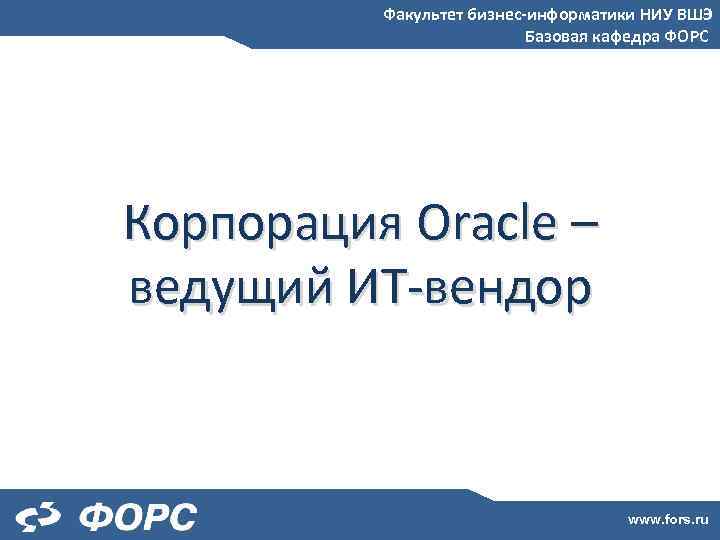 Факультет бизнес-информатики НИУ ВШЭ
Базовая кафедра ФОРС

Корпорация Oracle – ведущий ИТ-вендор

ФОРС

www.fors.ru